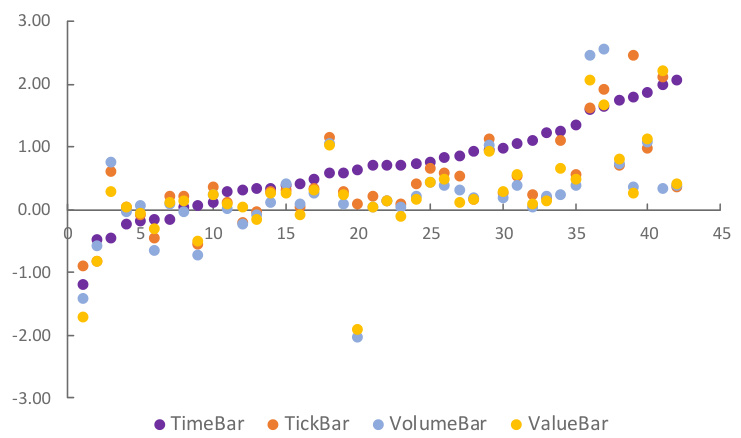 3.00
2.00
1.00
0.00
-1.00
-2.00
-3.00
0
5
10
15
20
25
30
35
40
45
TimeBar
TickBar
VolumeBar
ValueBar